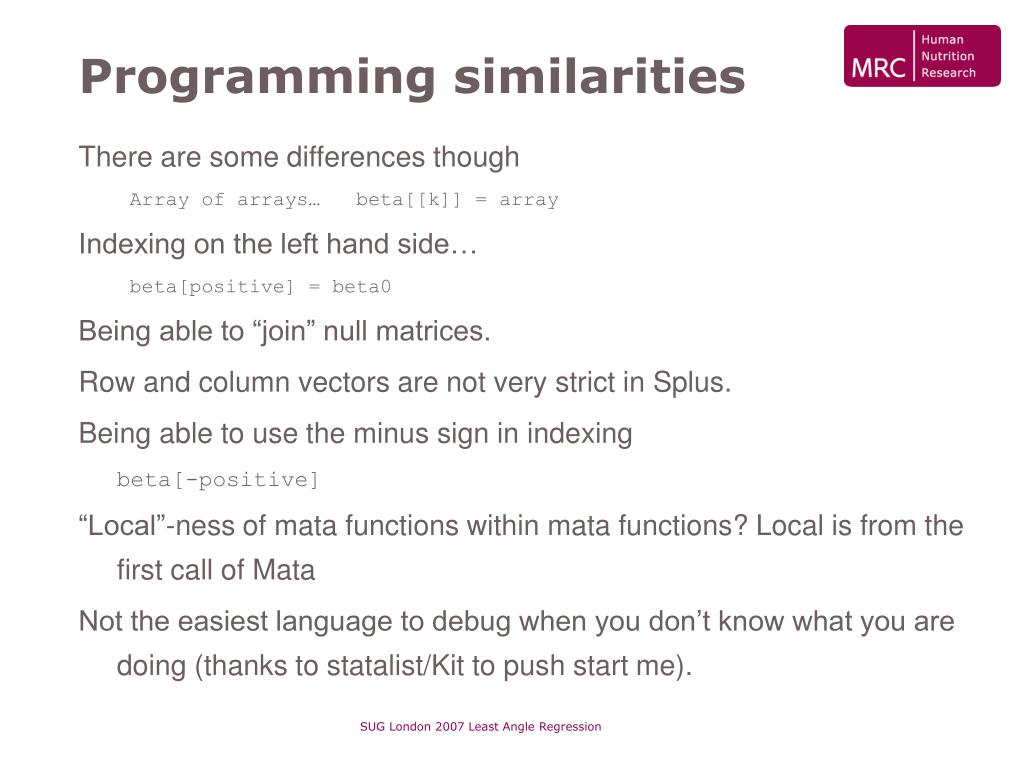 Programming similarities

MRC Human Nutrition Research

There are some differences though

Array of arrays… beta[[k]] = array

Indexing on the left hand side…

beta[positive] = beta0

Being able to “join” null matrices.

Row and column vectors are not very strict in Splus.

Being able to use the minus sign in indexing

beta[-positive]

“Local”-ness of mata functions within mata functions? Local is from the first call of Mata

Not the easiest language to debug when you don’t know what you are doing (thanks to statalist/Kit to push start me).

SUG London 2007 Least Angle Regression